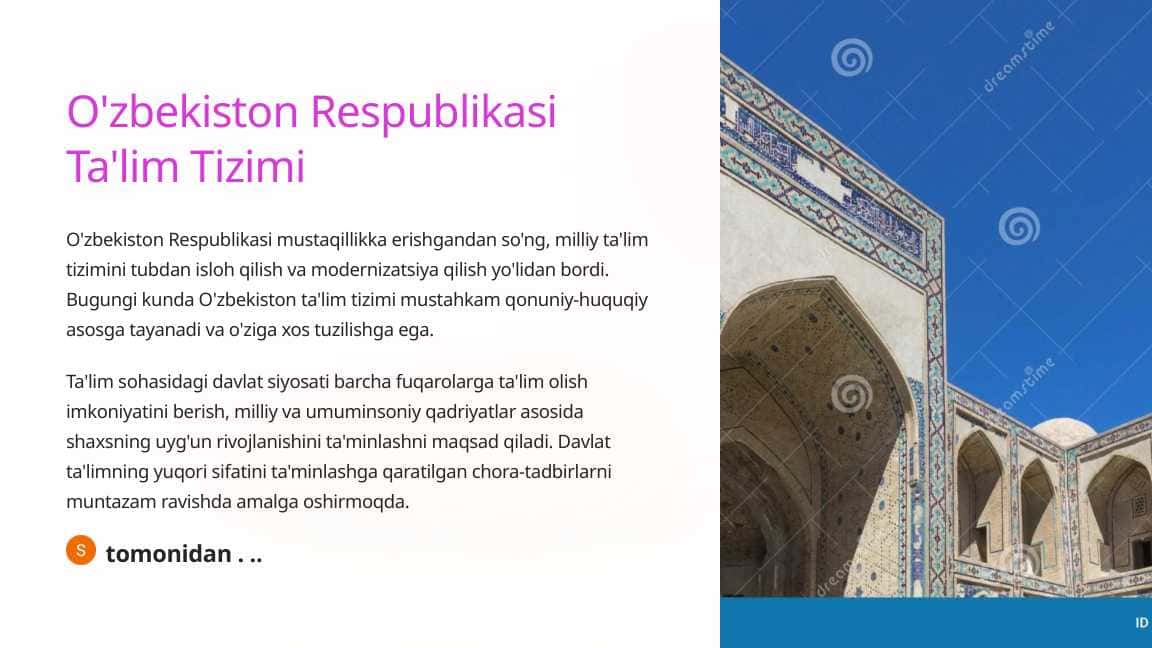 O'zbekiston Respublikasi Ta'lim Tizimi

O'zbekiston Respublikasi mustaqillikka erishgandan so'ng, milliy ta'lim tizimini tubdan isloh qilish va modernizatsiya qilish yo'lidan bordi. Bugungi kunda O'zbekiston ta'lim tizimi mustahkam qonuniy-huquqiy asosga tayanadi va o'ziga xos tuzilishga ega.

Ta'lim sohasidagi davlat siyosati barcha fuqarolarga ta'lim olish imkoniyatini berish, milliy va umuminsoniy qadriyatlar asosida shaxsning uyg'un rivojlanishini ta'minlashni maqsad qiladi. Davlat ta'limning yuqori sifatini ta'minlashga qaratilgan chora-tadbirlarni muntazam ravishda amalga oshirmoqda.

S tomonidan . ..

dreamstime

dreamstime

dreamstime

ID